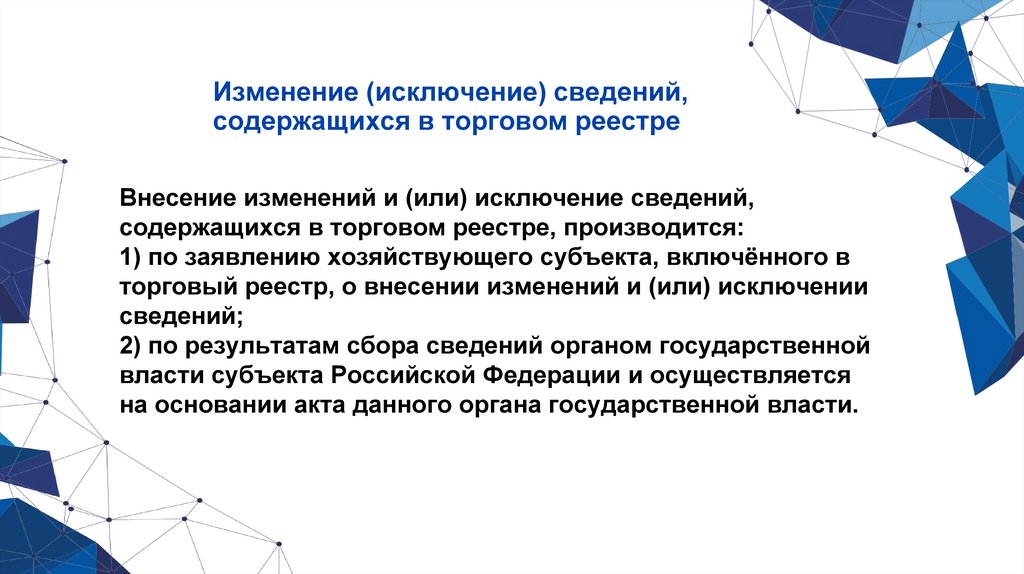 Изменение (исключение) сведений, содержащихся в торговом реестре

Внесение изменений и (или) исключение сведений, содержащихся в торговом реестре, производится:
1) по заявлению хозяйствующего субъекта, включённого в торговый реестр, о внесении изменений и (или) исключении сведений;
2) по результатам сбора сведений органом государственной власти субъекта Российской Федерации и осуществляется на основании акта данного органа государственной власти.